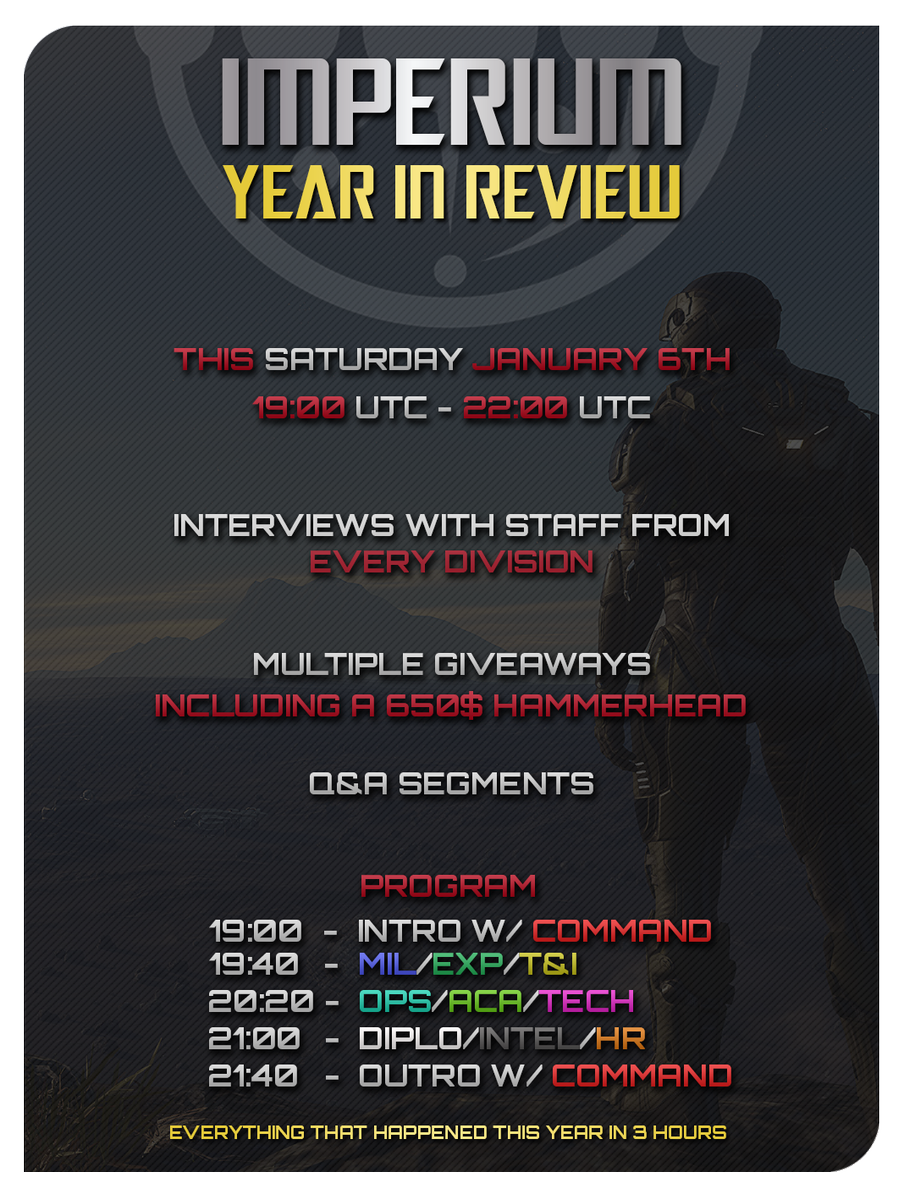 IMPERIUM
YEAR IN REVIEW

THIS SATURDAY JANUARY 6TH
19:00 UTC - 22:00 UTC

INTERVIEWS WITH STAFF FROM EVERY DIVISION

MULTIPLE GIVEAWAYS
INCLUDING A 650$ HAMMERHEAD

Q&A SEGMENTS

PROGRAM
19:00 - INTRO W/ COMMAND
19:40 - MIL/EXP/T&I
20:20 - OPS/ACA/TECH
21:00 - DIPLO/INTEL/HR
21:40 - OUTRO W/ COMMAND

EVERYTHING THAT HAPPENED THIS YEAR IN 3 HOURS